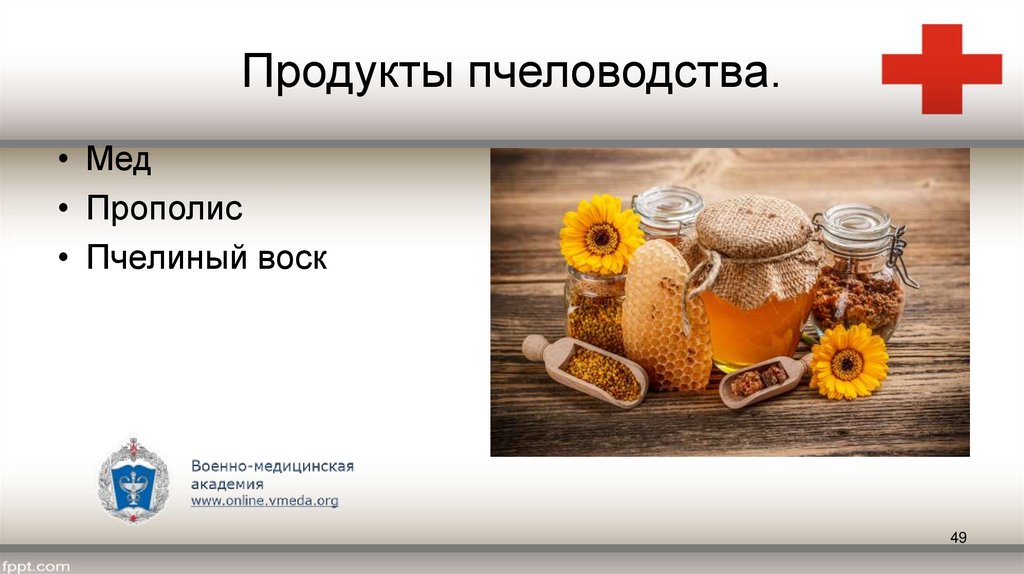 Продукты пчеловодства.

• Мед
• Прополис
• Пчелиный воск

Военно-медицинская академия
www.online.vmeda.org

49

fppt.com